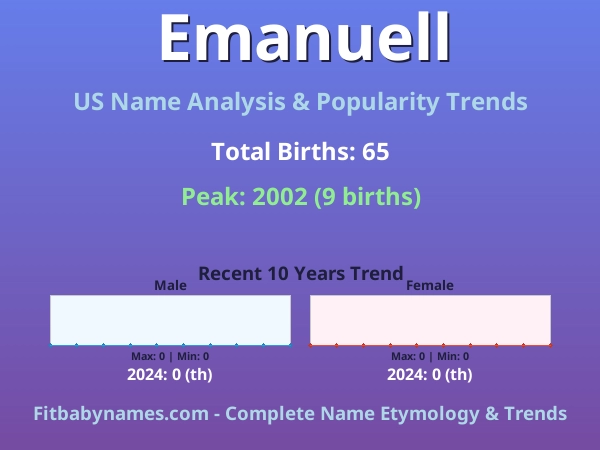 Emanuell

US Name Analysis & Popularity Trends

Total Births: 65

Peak: 2002 (9 births)

Recent 10 Years Trend

Male

Max: 0 | Min: 0

2024: 0 (th)

Female

Max: 0 | Min: 0

2024: 0 (th)

Fitbabynames.com - Complete Name Etymology & Trends